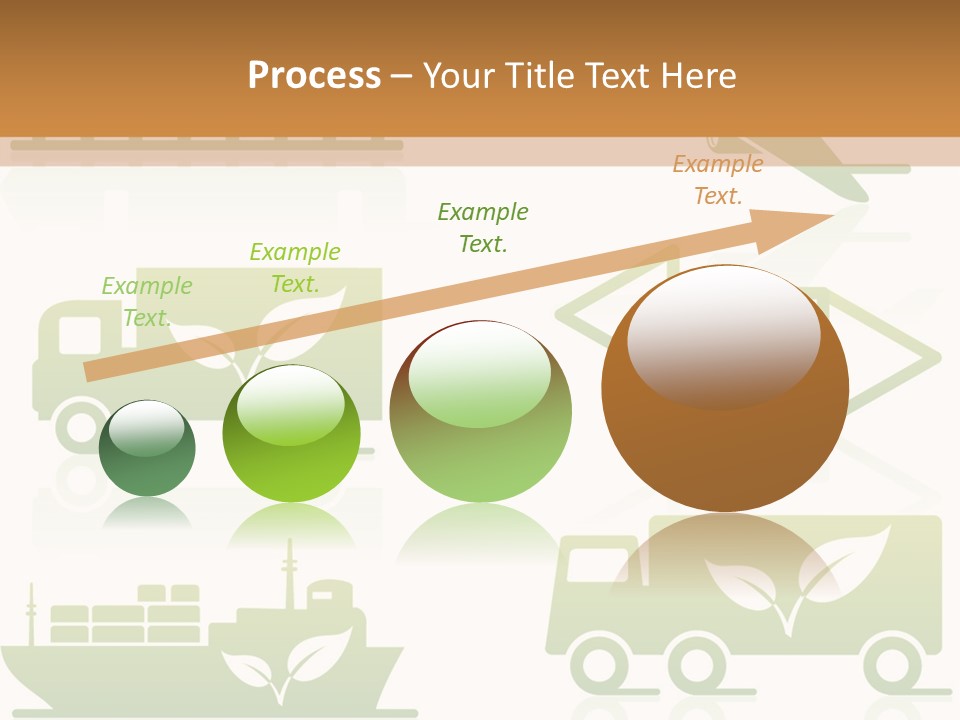 Process – Your Title Text Here

Example Text.

Example Text.

Example Text.

Example Text.